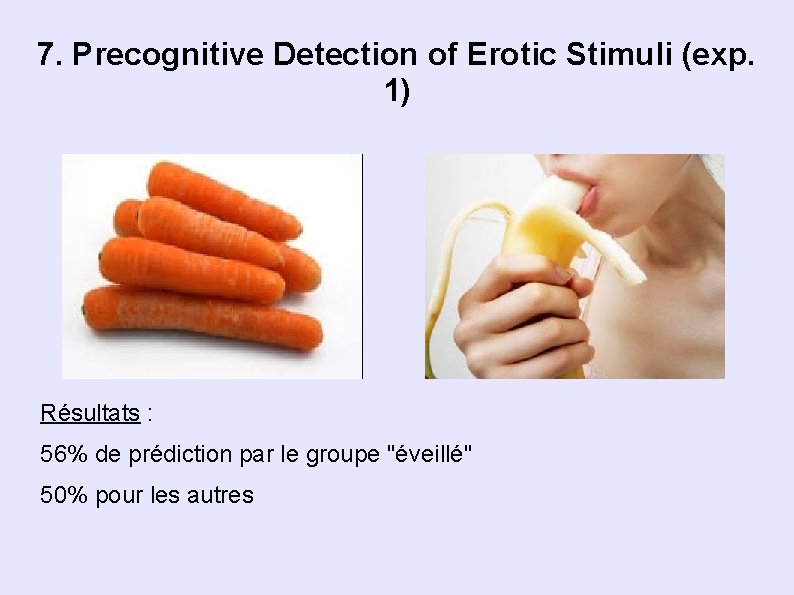 7. Precognitive Detection of Erotic Stimuli (exp. 1)

Résultats :

56% de prédiction par le groupe "éveillé"

50% pour les autres